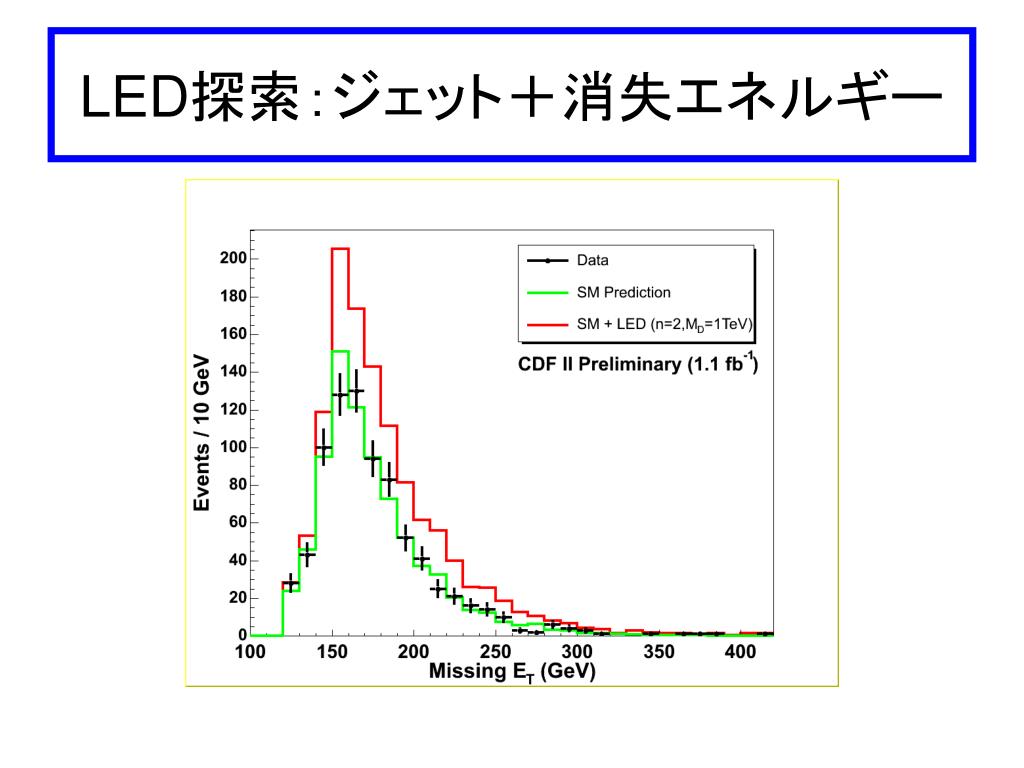 LED探索：ジェット＋消失エネルギー

Data
SM Prediction
SM + LED (n=2,$M_D$=1TeV)
CDF II Preliminary (1.1 $fb^{-1}$)

Events / 10 GeV
200
180
160
140
120
100
80
60
40
20
0
100
150
200
250
300
350
400
Missing $E_T$ (GeV)